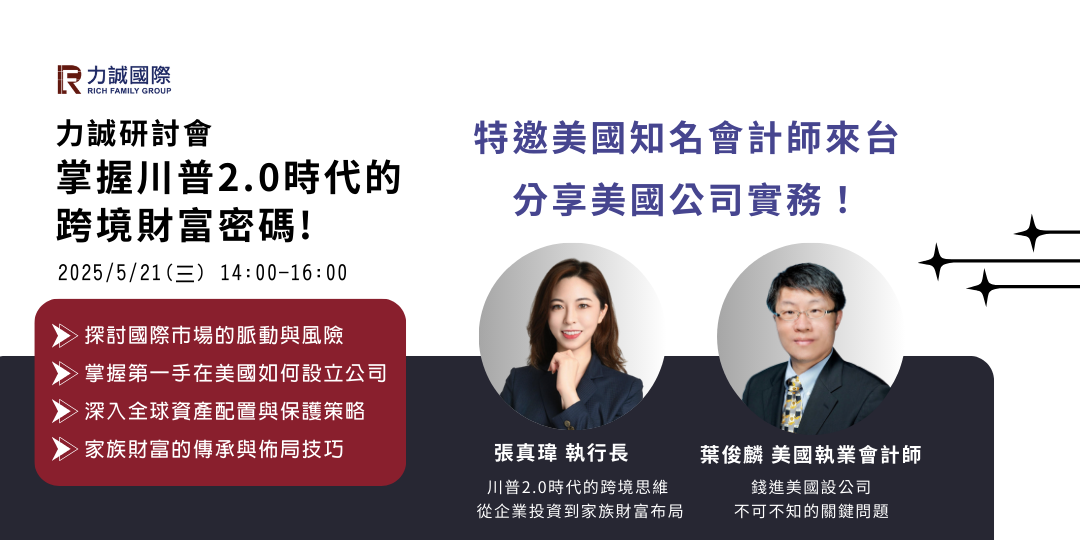 力誠國際
RICH FAMILY GROUP

力誠研討會
掌握川普2.0時代的
跨境財富密碼!

2025/5/21(三) 14:00-16:00

探討國際市場的脈動與風險
掌握第一手在美國如何設立公司
深入全球資產配置與保護策略
家族財富的傳承與佈局技巧

特邀美國知名會計師來台
分享美國公司實務！

張真瑋 執行長
川普2.0時代的跨境思維
從企業投資到家族財富布局

葉俊麟 美國執業會計師
錢進美國設公司
不可不知的關鍵問題